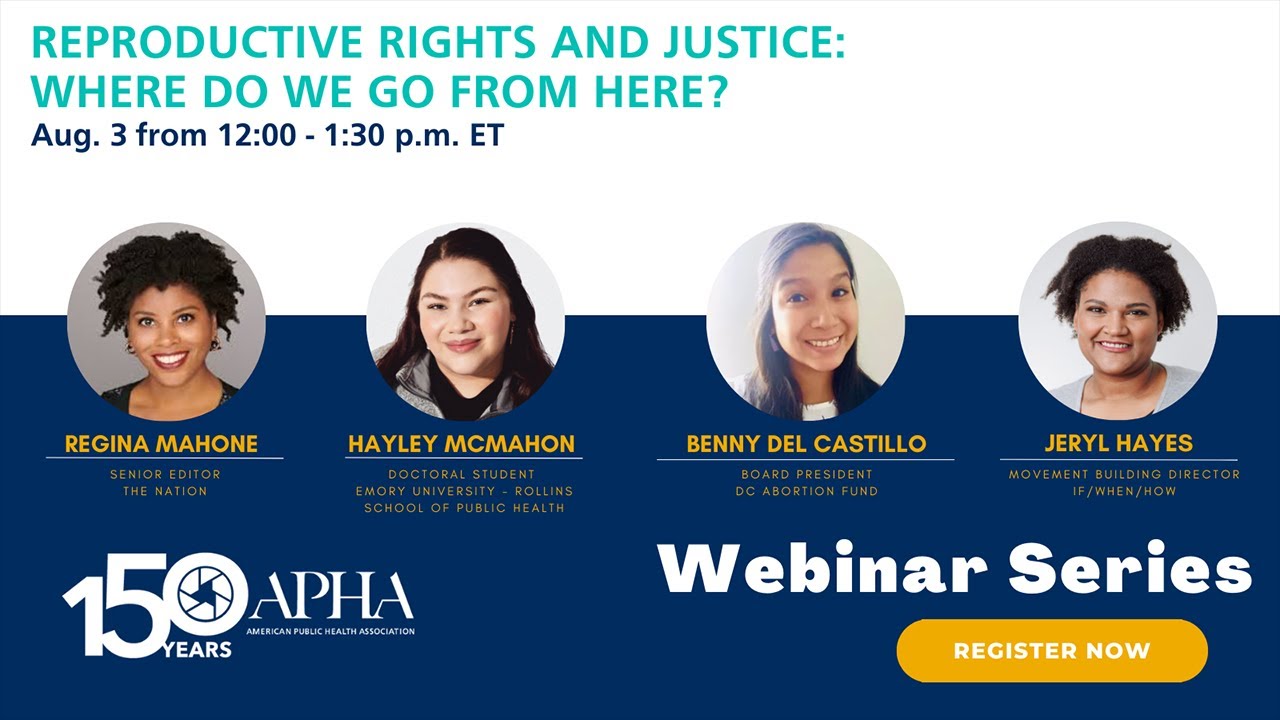 REPRODUCTIVE RIGHTS AND JUSTICE: WHERE DO WE GO FROM HERE?
Aug. 3 from 12:00 - 1:30 p.m. ET

REGINA MAHONE
SENIOR EDITOR
THE NATION

HAYLEY MCMAHON
DOCTORAL STUDENT
EMORY UNIVERSITY - ROLLINS SCHOOL OF PUBLIC HEALTH

BENNY DEL CASTILLO
BOARD PRESIDENT
DC ABORTION FUND

JERYL HAYES
MOVEMENT BUILDING DIRECTOR
IF/WHEN/HOW

150 YEARS
APHA
AMERICAN PUBLIC HEALTH ASSOCIATION

Webinar Series

REGISTER NOW